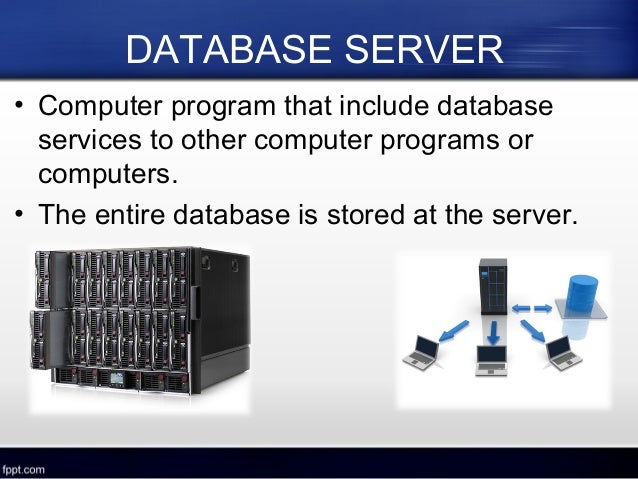 DATABASE SERVER

• Computer program that include database services to other computer programs or computers.
• The entire database is stored at the server.

fppt.com